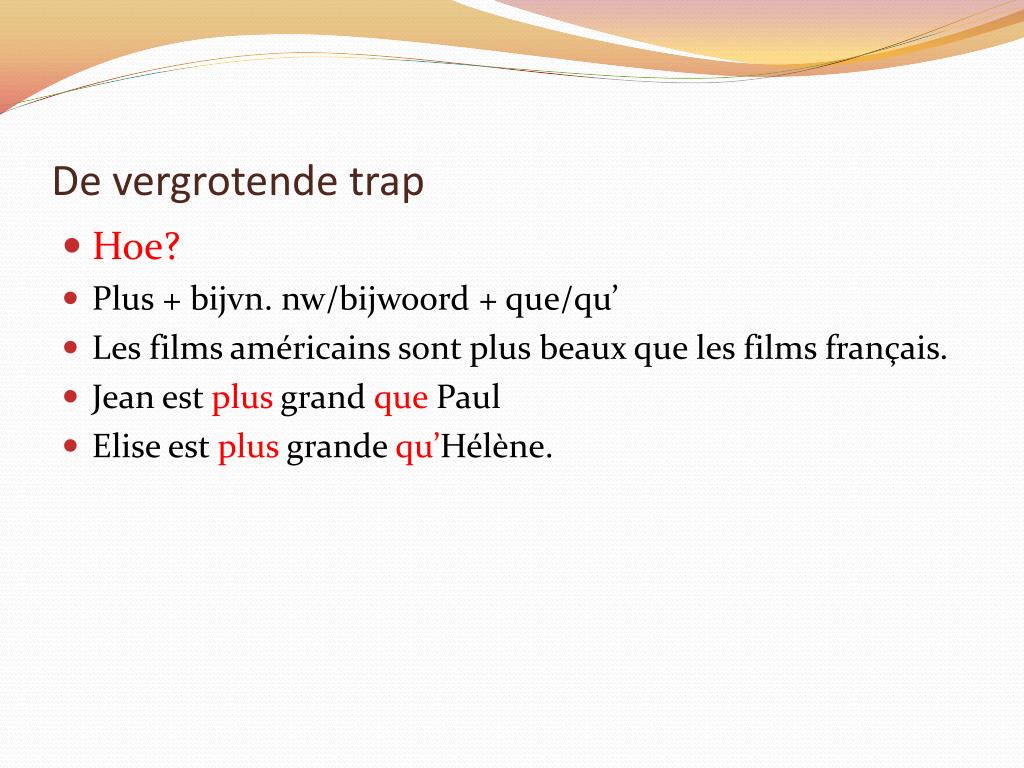 De vergrotende trap

- Hoe?
- Plus + bijvn. nw/bijwoord + que/qu’
- Les films américains sont plus beaux que les films français.
- Jean est plus grand que Paul
- Elise est plus grande qu’Hélène.